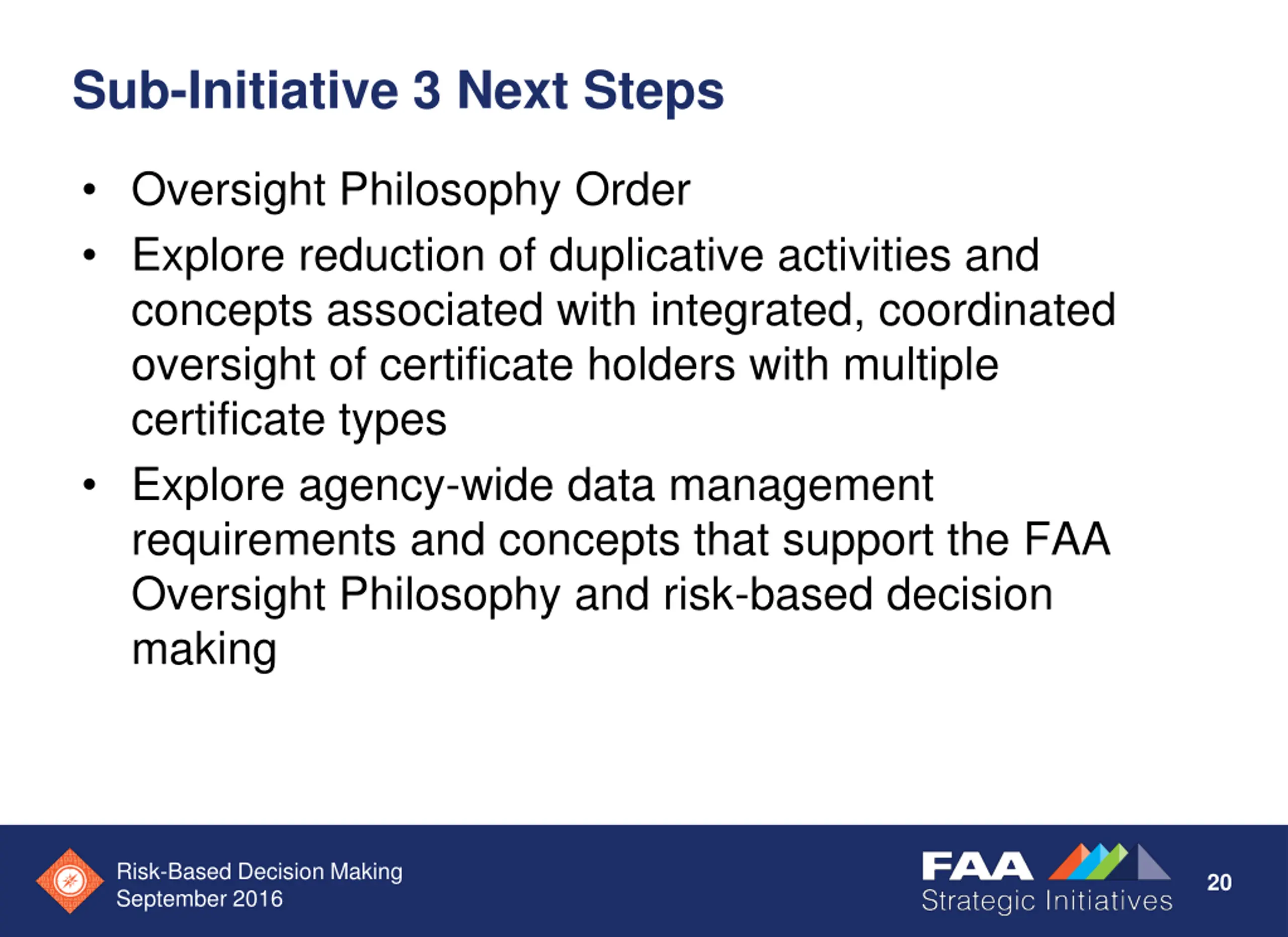 Sub-Initiative 3 Next Steps

• Oversight Philosophy Order
• Explore reduction of duplicative activities and concepts associated with integrated, coordinated oversight of certificate holders with multiple certificate types
• Explore agency-wide data management requirements and concepts that support the FAA Oversight Philosophy and risk-based decision making

Risk-Based Decision Making
September 2016

FAA
Strategic Initiatives

20